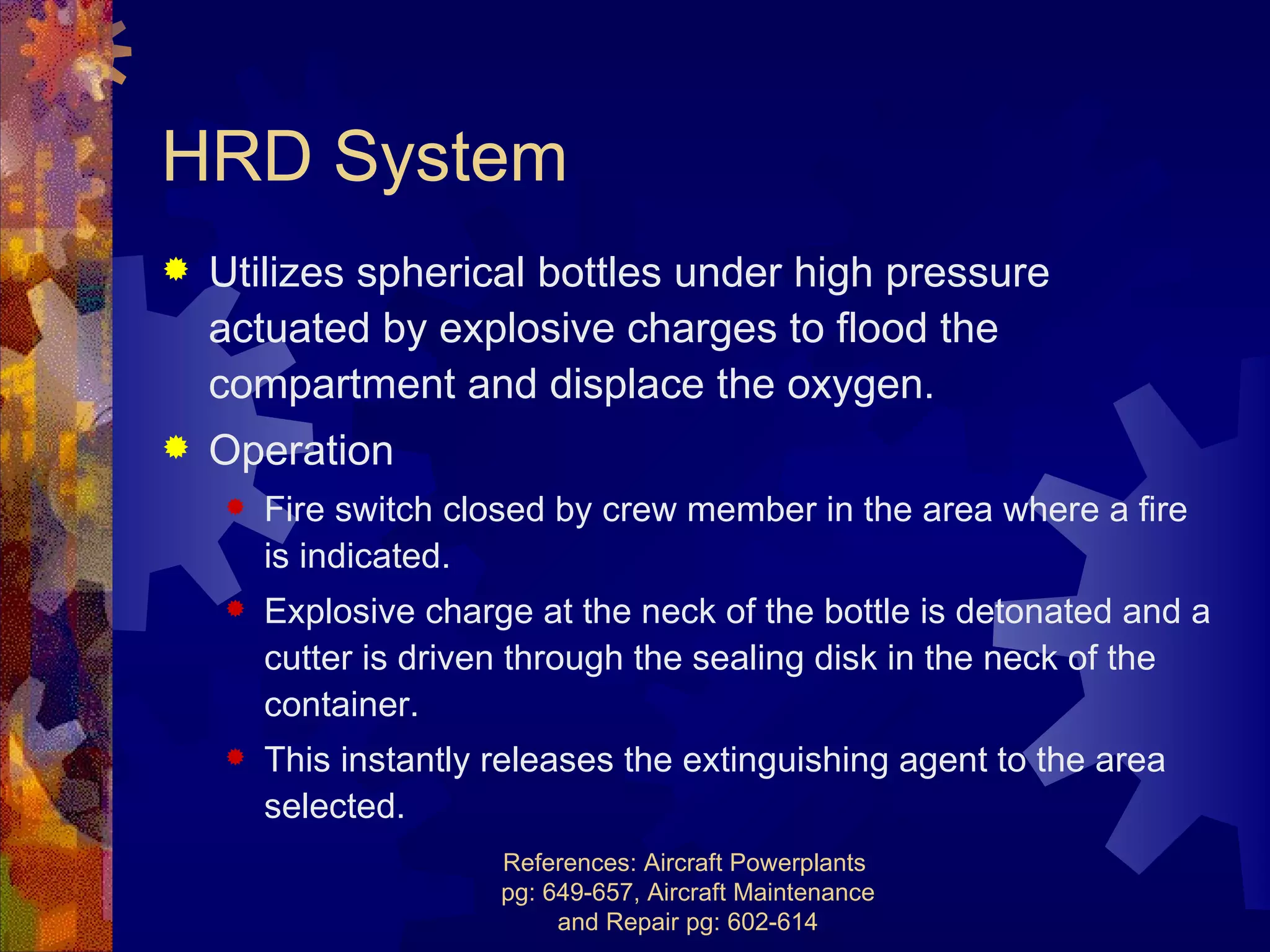 HRD System

Utilizes spherical bottles under high pressure actuated by explosive charges to flood the compartment and displace the oxygen.

Operation

Fire switch closed by crew member in the area where a fire is indicated.

Explosive charge at the neck of the bottle is detonated and a cutter is driven through the sealing disk in the neck of the container.

This instantly releases the extinguishing agent to the area selected.

References: Aircraft Powerplants pg: 649-657, Aircraft Maintenance and Repair pg: 602-614